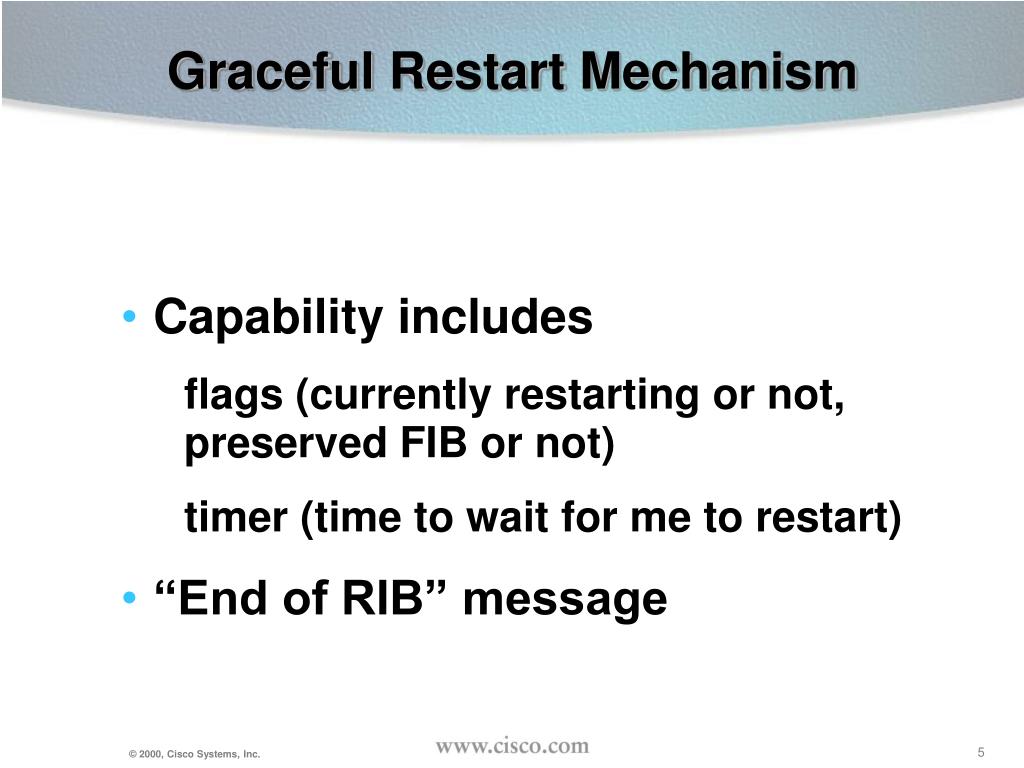 Graceful Restart Mechanism

• Capability includes

flags (currently restarting or not, preserved FIB or not)

timer (time to wait for me to restart)

• “End of RIB” message

© 2000, Cisco Systems, Inc.

www.cisco.com

5